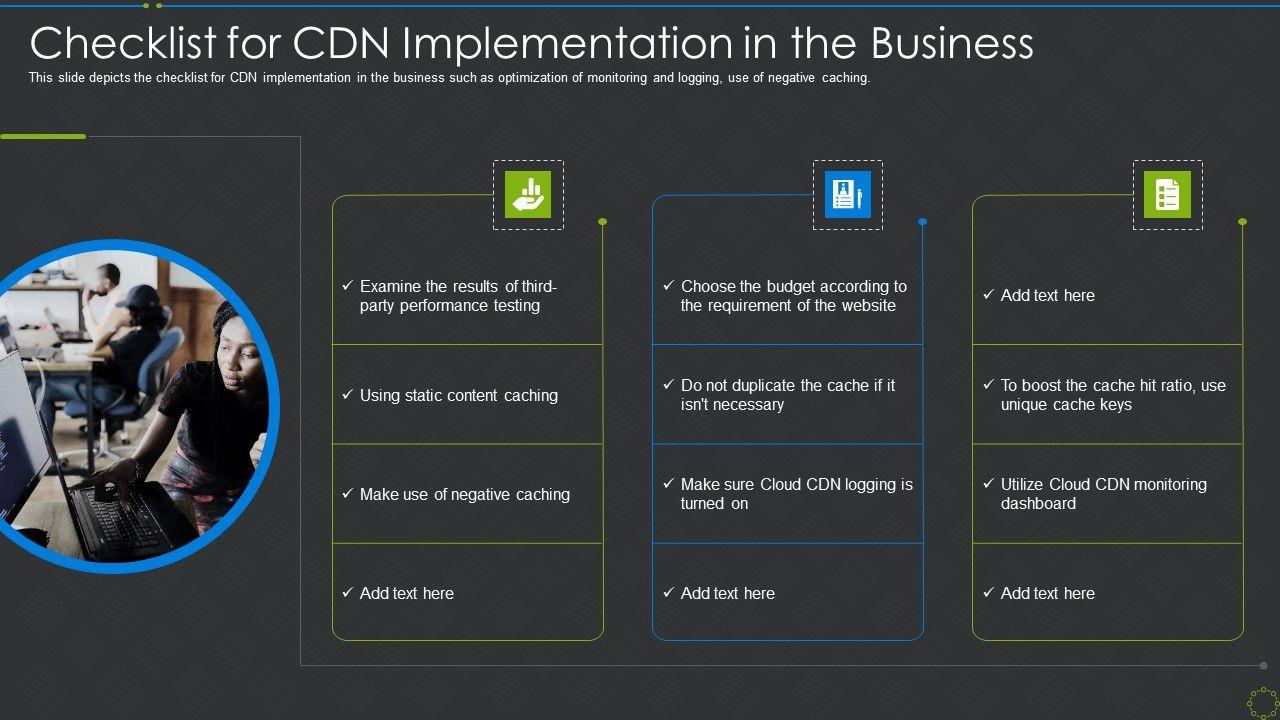 Checklist for CDN Implementation in the Business

This slide depicts the checklist for CDN implementation in the business such as optimization of monitoring and logging, use of negative caching.

✓ Examine the results of third-party performance testing

✓ Using static content caching

✓ Make use of negative caching

✓ Add text here

✓ Choose the budget according to the requirement of the website

✓ Do not duplicate the cache if it isn't necessary

✓ Make sure Cloud CDN logging is turned on

✓ Add text here

✓ Add text here

✓ To boost the cache hit ratio, use unique cache keys

✓ Utilize Cloud CDN monitoring dashboard

✓ Add text here